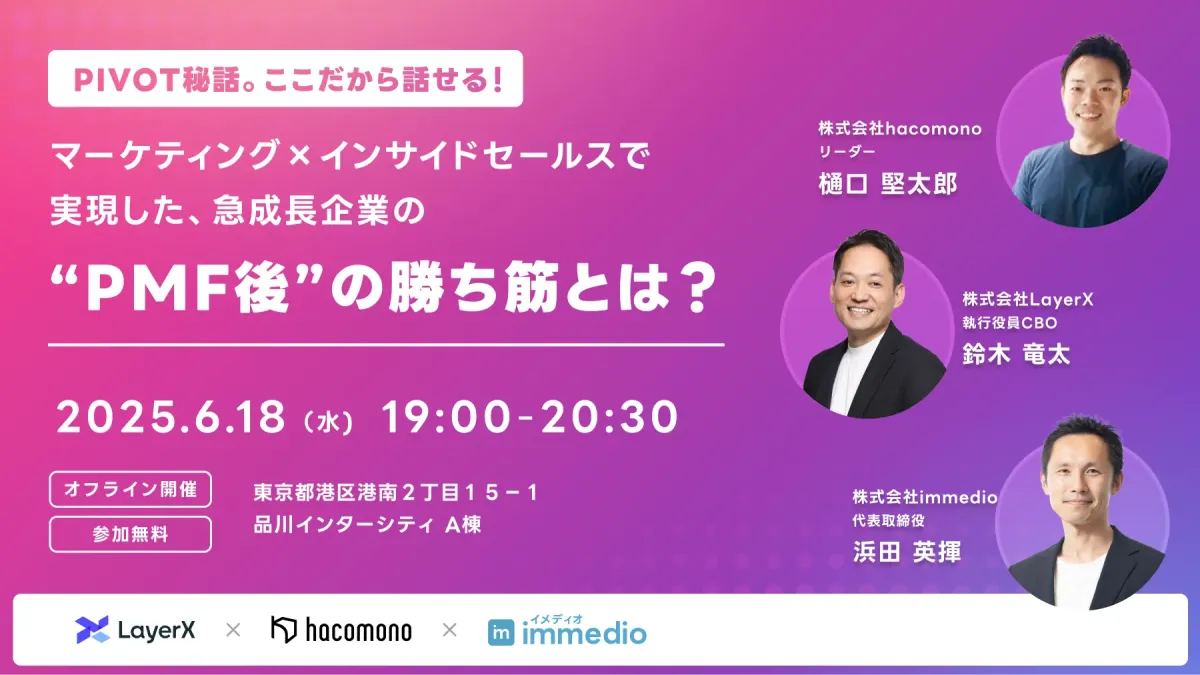 PIVOT秘話。ここだから話せる！

マーケティング×インサイドセールスで実現した、急成長企業の

“PMF後”の勝ち筋とは？

2025.6.18（水） 19:00-20:30

オフライン開催

参加無料

東京都港区港南２丁目１５－１
品川インターシティ A棟

株式会社hacomono
リーダー
樋口 堅太郎

株式会社LayerX
執行役員CBO
鈴木 竜太

株式会社immedio
代表取締役
浜田 英揮

LayerX × hacomono × イメディオ immedio